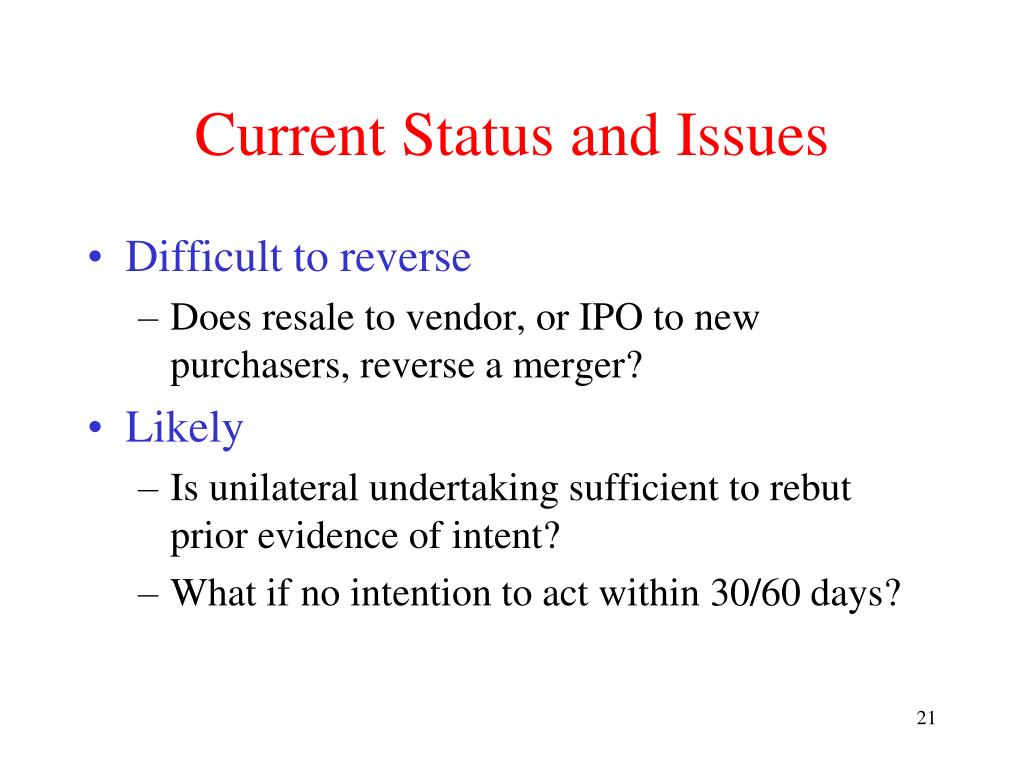 Current Status and Issues

• Difficult to reverse
– Does resale to vendor, or IPO to new purchasers, reverse a merger?

• Likely
– Is unilateral undertaking sufficient to rebut prior evidence of intent?
– What if no intention to act within 30/60 days?

21